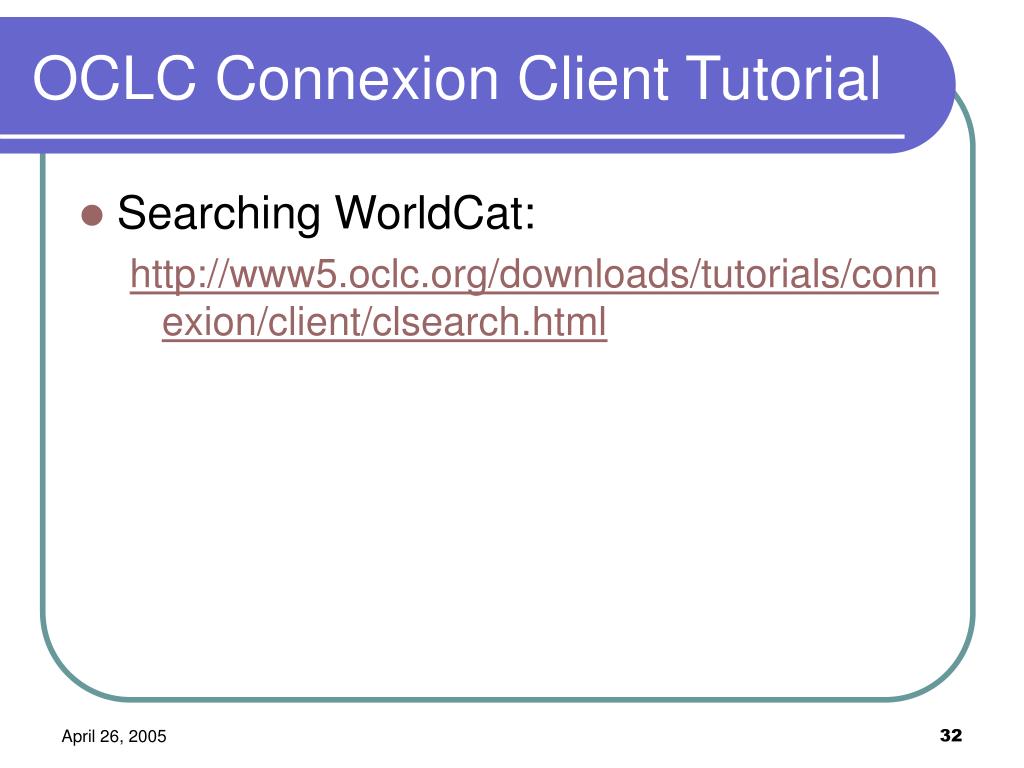 OCLC Connexion Client Tutorial

Searching WorldCat:

http://www5.oclc.org/downloads/tutorials/connexion/client/clsearch.html

April 26, 2005

32